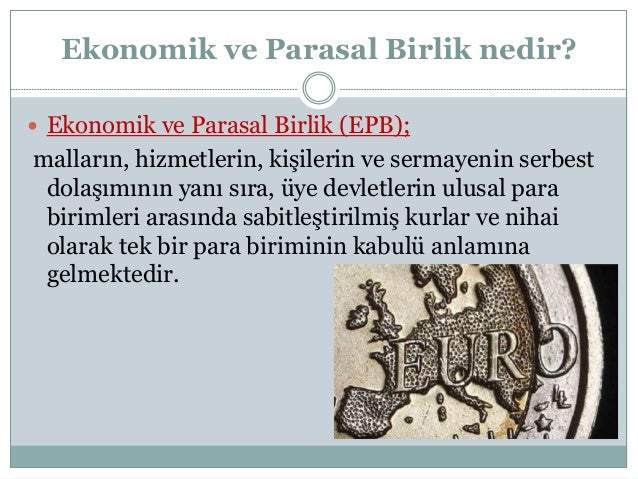 Ekonomik ve Parasal Birlik nedir?

Ekonomik ve Parasal Birlik (EPB);

malların, hizmetlerin, kişilerin ve sermayenin serbest dolaşımının yanı sıra, üye devletlerin ulusal para birimleri arasında sabitleştirilmiş kurlar ve nihai olarak tek bir para biriminin kabulü anlamına gelmektedir.

EURO